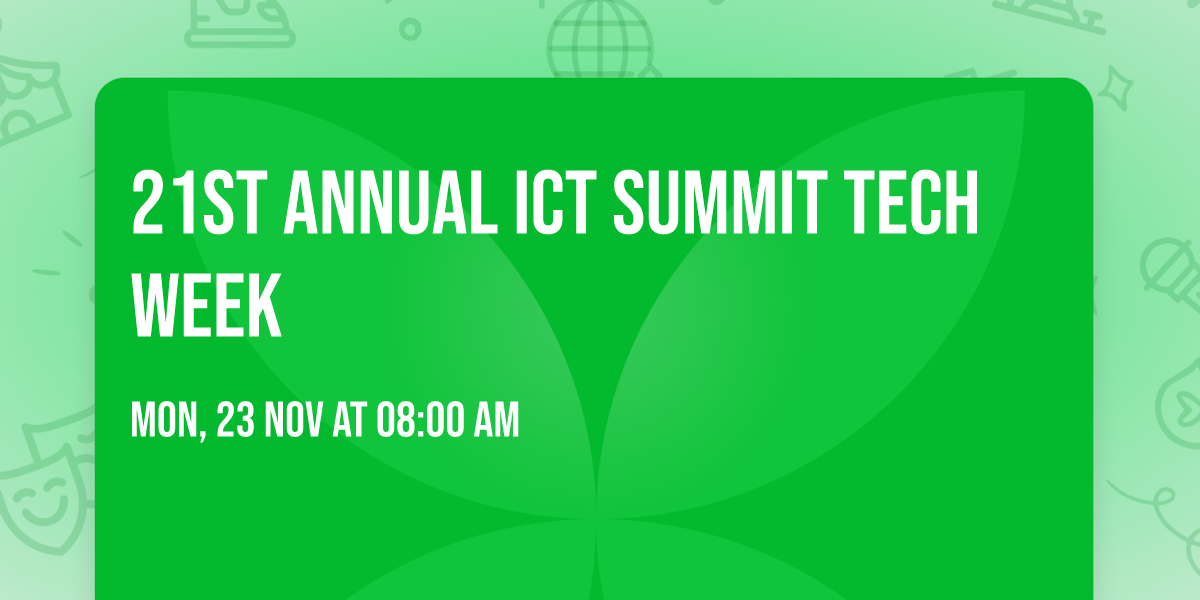 21ST ANNUAL ICT SUMMIT TECH WEEK

MON, 23 NOV AT 08:00 AM